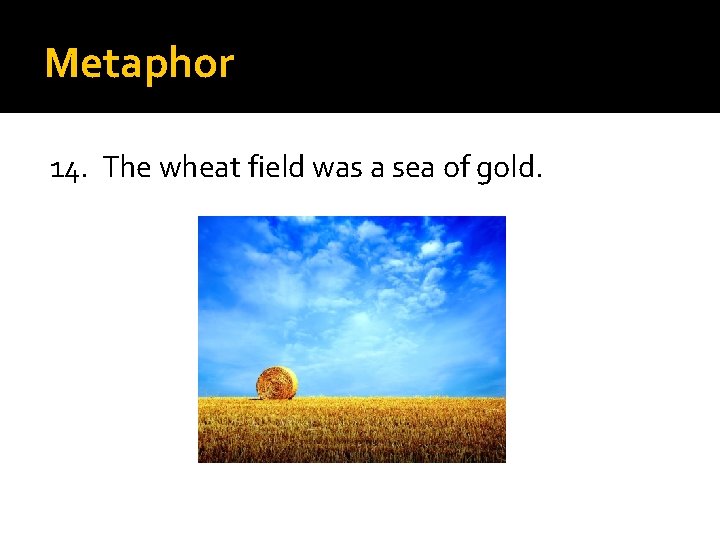 Metaphor

14. The wheat field was a sea of gold.